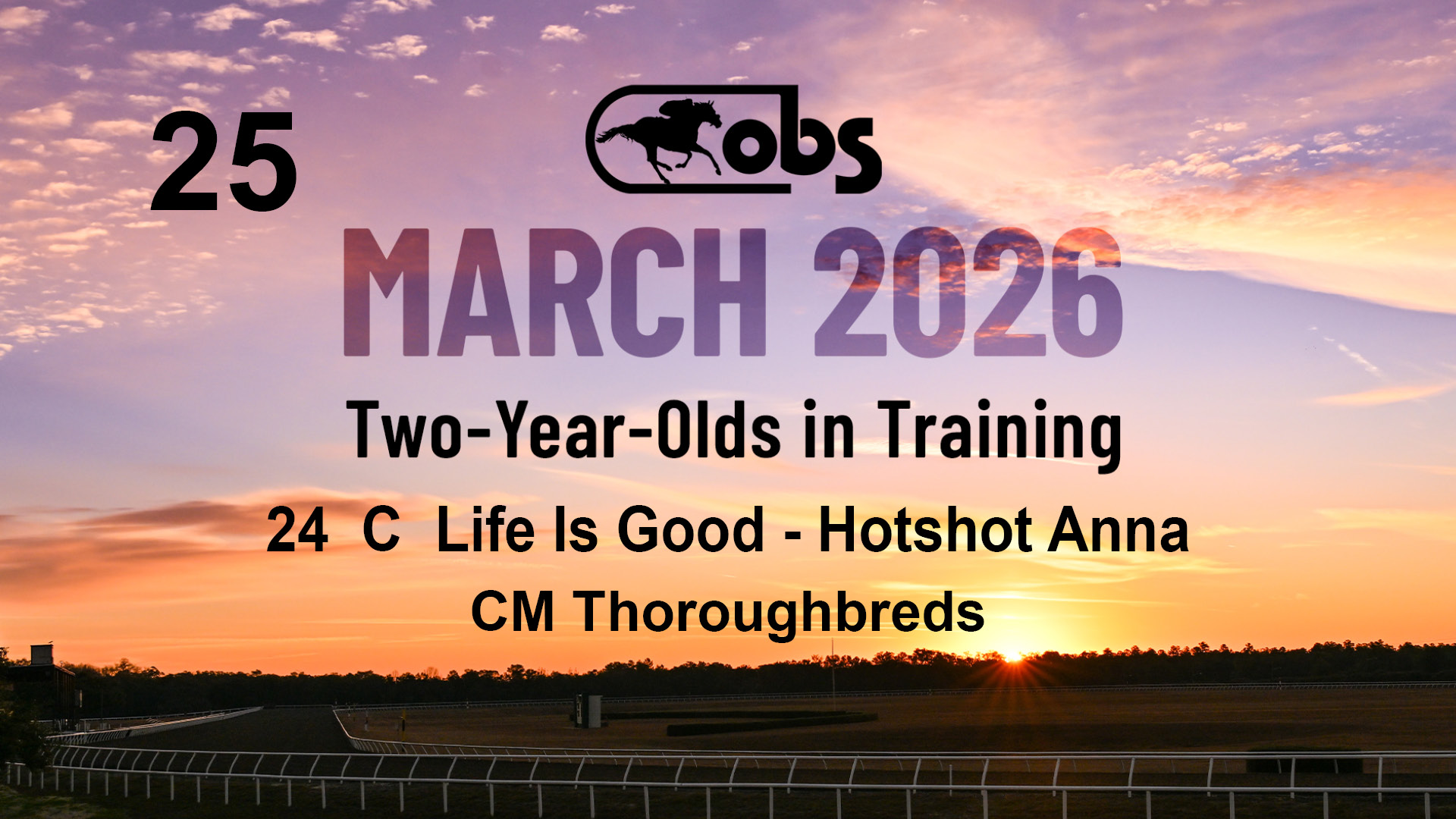 25

obs

MARCH 2026

Two-Year-Olds in Training

24 C Life Is Good - Hotshot Anna

CM Thoroughbreds